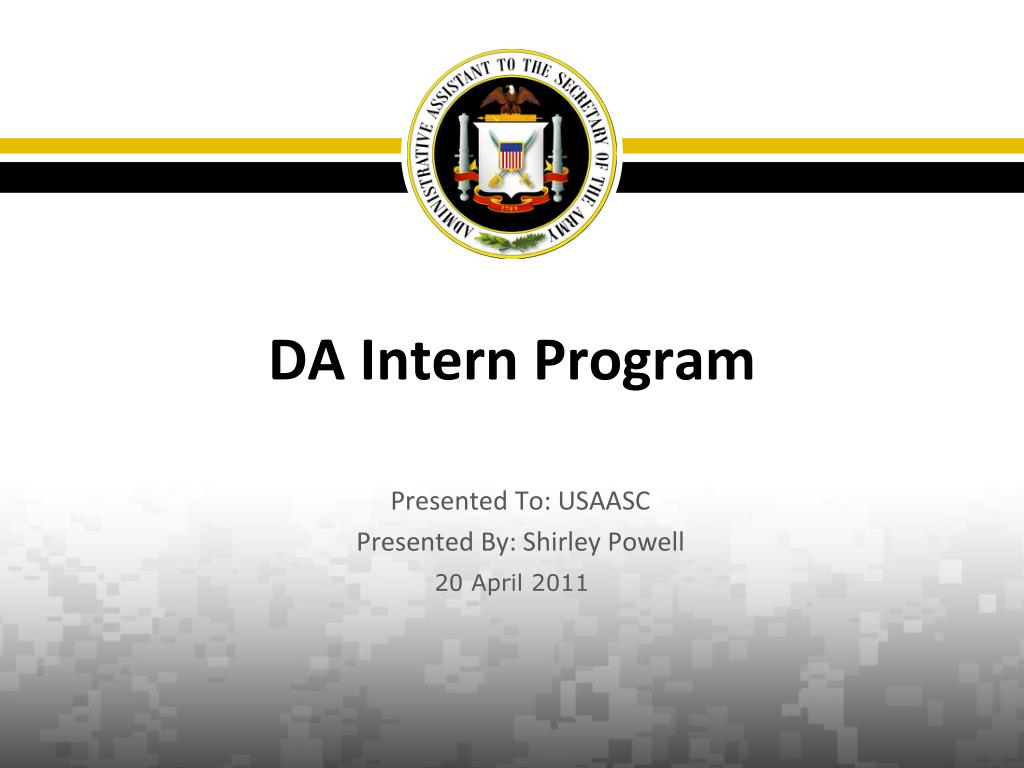 ADMINISTRATIVE ASSISTANT TO THE SECRETARY OF THE ARMY

1789

DA Intern Program

Presented To: USAASC
Presented By: Shirley Powell
20 April 2011